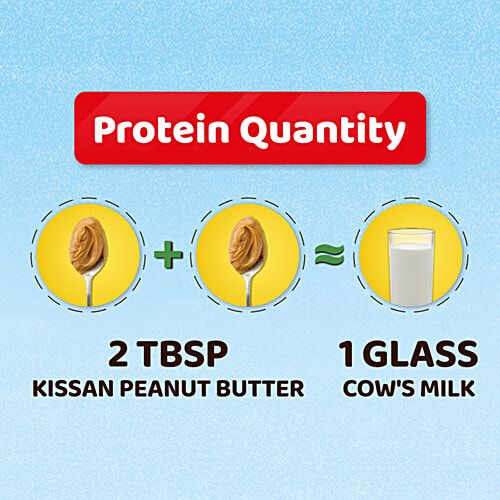 Protein Quantity

+ ≈

2 TBSP
KISSAN PEANUT BUTTER

1 GLASS
COW'S MILK